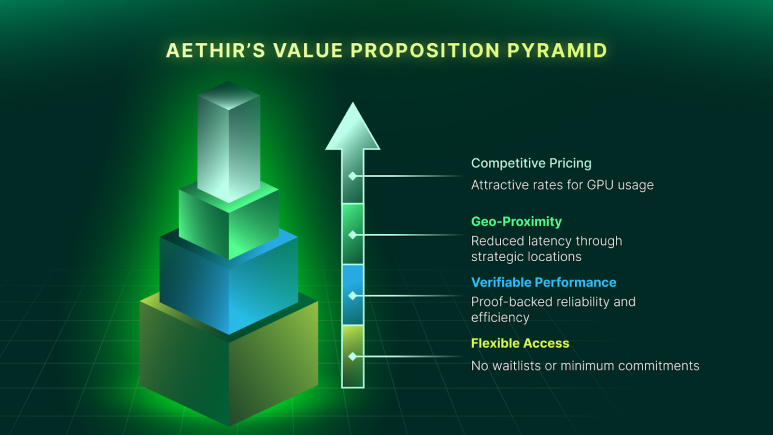 AETHIR'S VALUE PROPOSITION PYRAMID

Competitive Pricing
Attractive rates for GPU usage

Geo-Proximity
Reduced latency through strategic locations

Verifiable Performance
Proof-backed reliability and efficiency

Flexible Access
No waitlists or minimum commitments